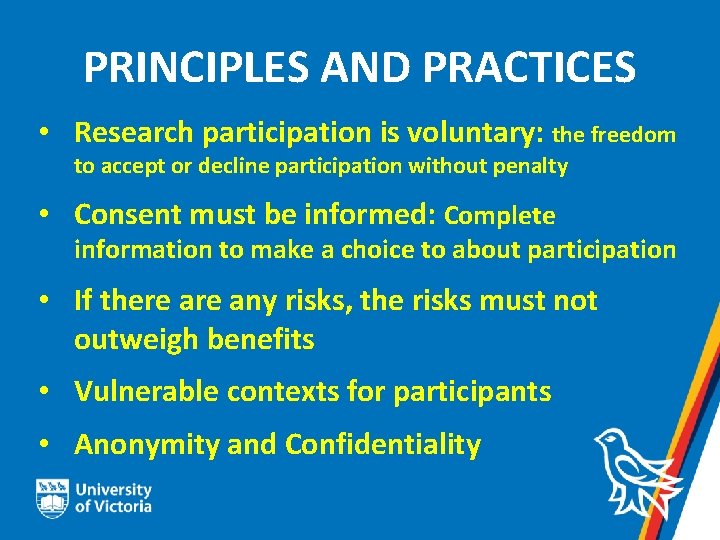 PRINCIPLES AND PRACTICES

• Research participation is voluntary: the freedom to accept or decline participation without penalty

• Consent must be informed: Complete information to make a choice to about participation

• If there are any risks, the risks must not outweigh benefits

• Vulnerable contexts for participants

• Anonymity and Confidentiality

University of Victoria